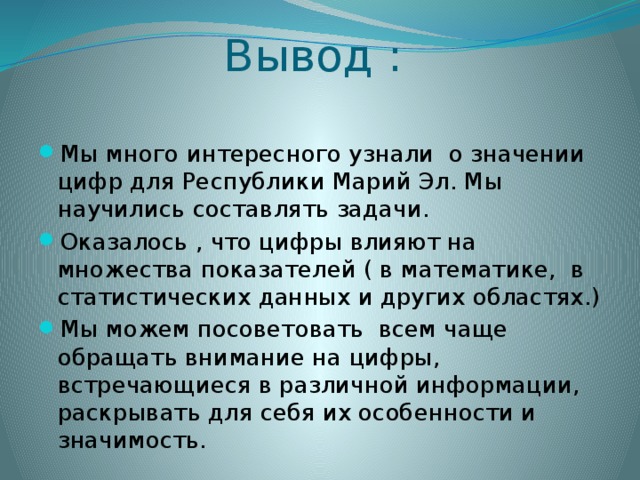 Вывод :

Мы много интересного узнали о значении цифр для Республики Марий Эл. Мы научились составлять задачи.

Оказалось , что цифры влияют на множества показателей ( в математике, в статистических данных и других областях.)

Мы можем посоветовать всем чаще обращать внимание на цифры, встречающиеся в различной информации, раскрывать для себя их особенности и значимость.